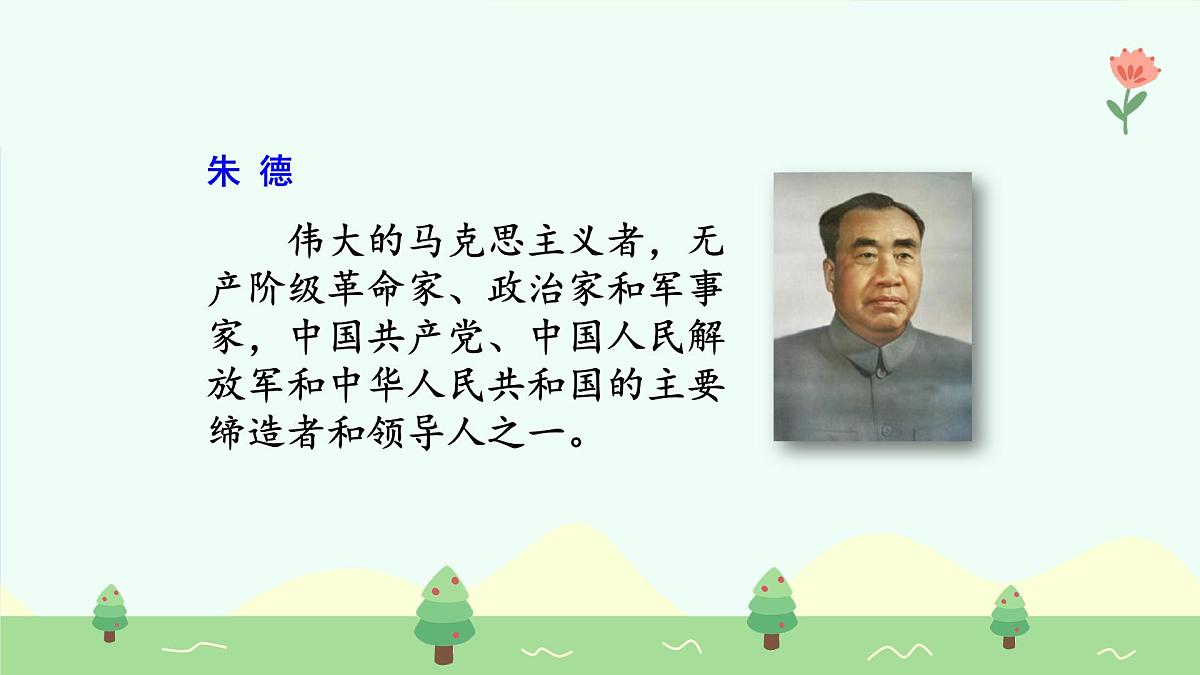 朱 德

伟大的马克思主义者，无产阶级革命家、政治家和军事家，中国共产党、中国人民解放军和中华人民共和国的主要缔造者和领导人之一。